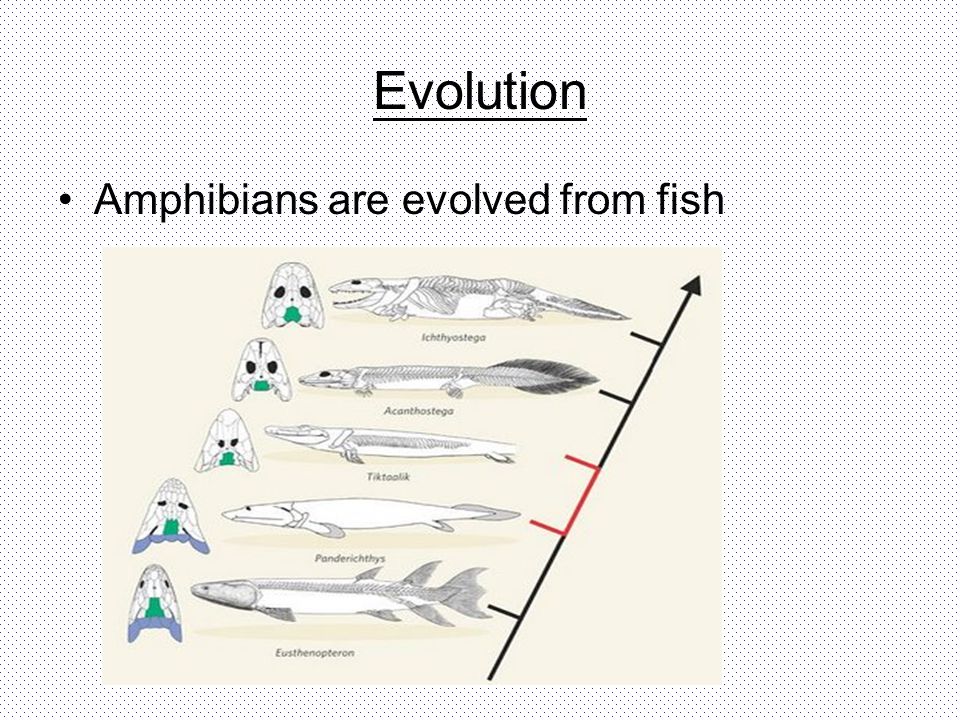 Evolution

• Amphibians are evolved from fish

Ichthyostega

Acanthostega

Tiktaalik

Panderichthys

Eusthenopteron